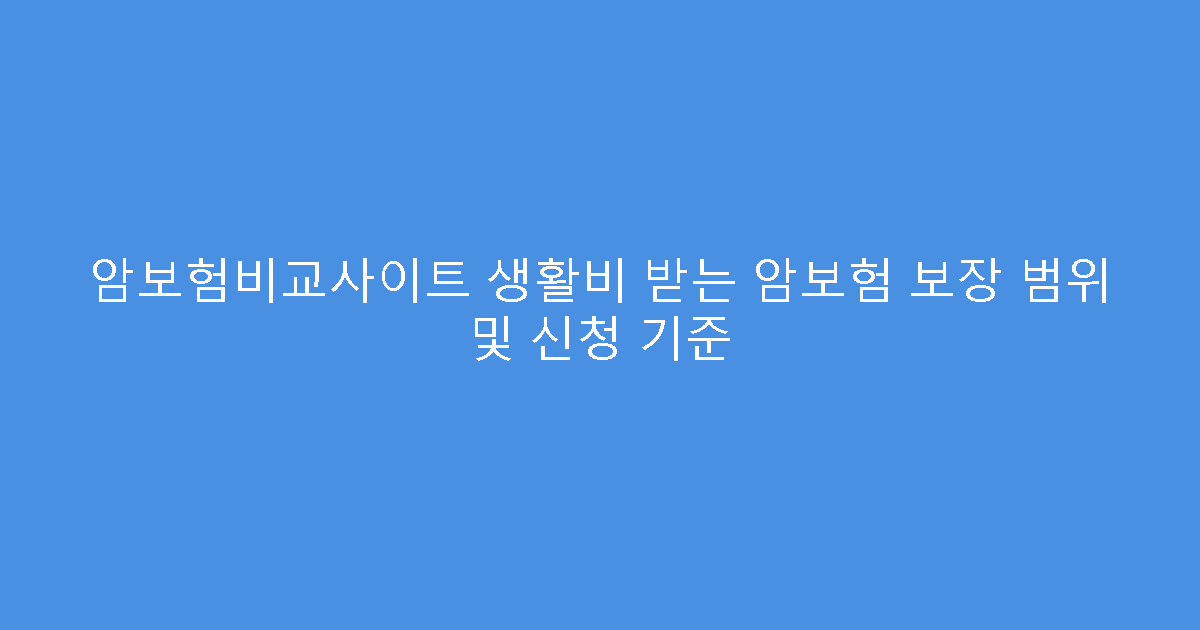 암보험비교사이트 생활비 받는 암보험 보장 범위 및 신청 기준